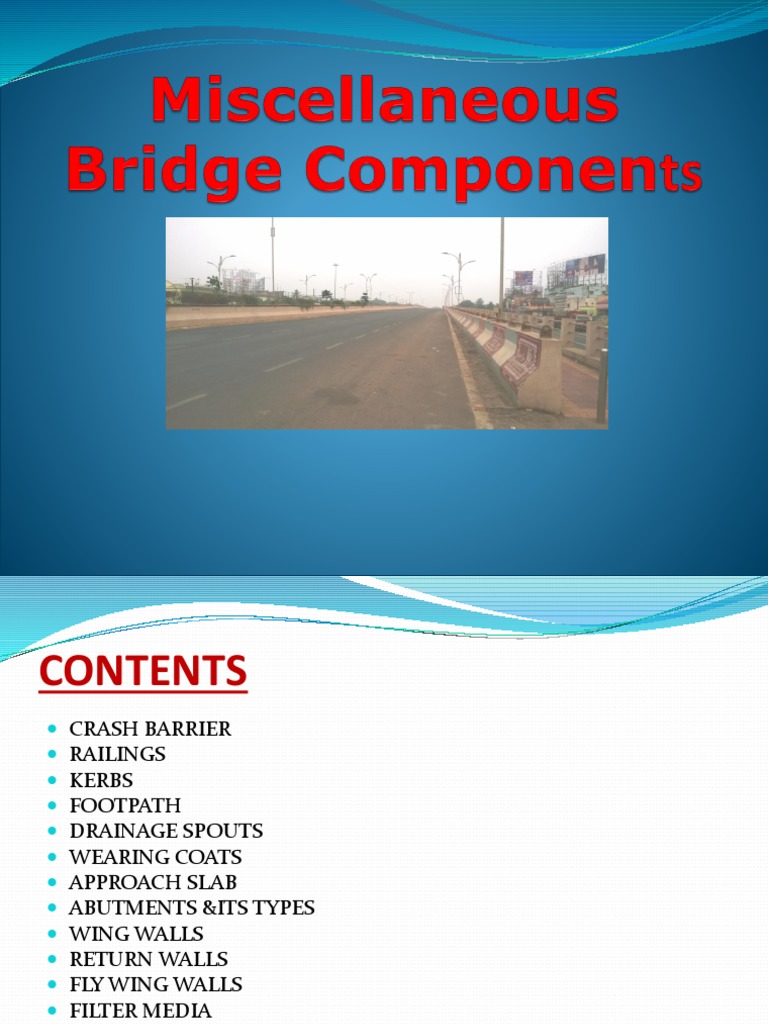 Miscellaneous Bridge Components

CONTENTS

- CRASH BARRIER
- RAILINGS
- KERBS
- FOOTPATH
- DRAINAGE SPOUTS
- WEARING COATS
- APPROACH SLAB
- ABUTMENTS &ITS TYPES
- WING WALLS
- RETURN WALLS
- FLY WING WALLS
- FILTER MEDIA